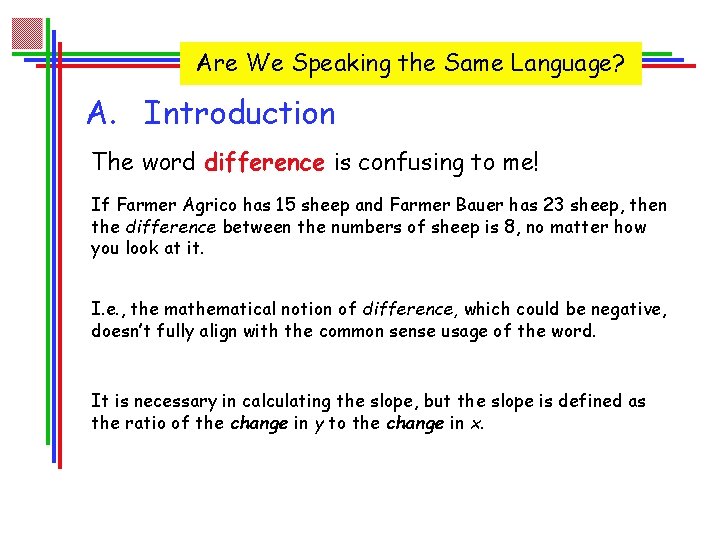 Are We Speaking the Same Language?

A. Introduction

The word difference is confusing to me!

If Farmer Agrico has 15 sheep and Farmer Bauer has 23 sheep, then the difference between the numbers of sheep is 8, no matter how you look at it.

I.e., the mathematical notion of difference, which could be negative, doesn't fully align with the common sense usage of the word.

It is necessary in calculating the slope, but the slope is defined as the ratio of the change in $y$ to the change in $x$.